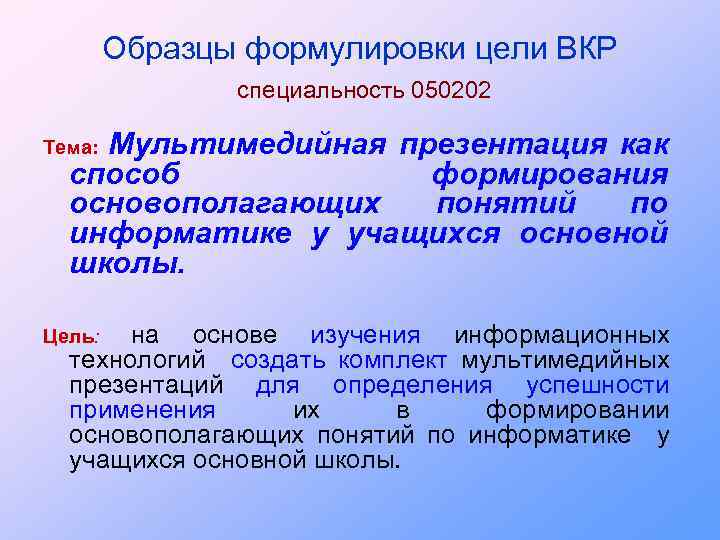 Образцы формулировки цели ВКР

специальность 050202

Тема: Мультимедийная презентация как способ формирования основополагающих понятий по информатике у учащихся основной школы.

Цель: на основе изучения информационных технологий создать комплект мультимедийных презентаций для определения успешности применения их в формировании основополагающих понятий по информатике у учащихся основной школы.